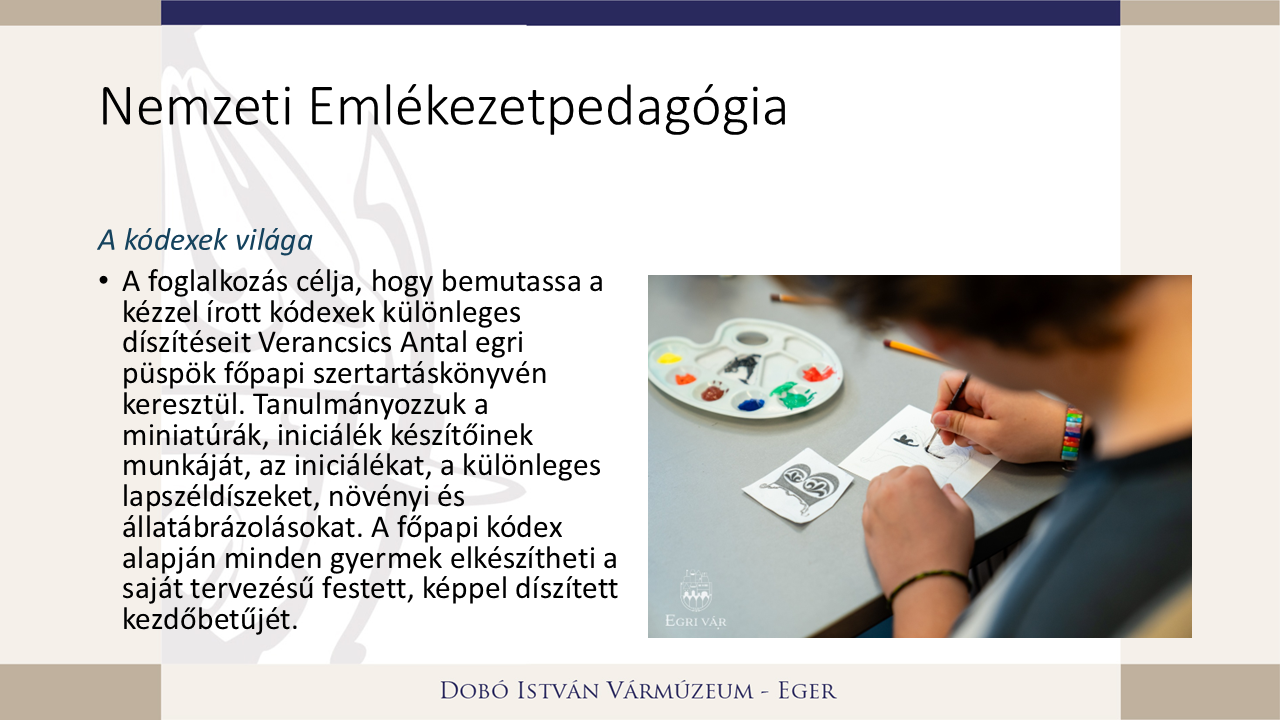 Nemzeti Emlékezetpedagógia

A kódexek világa

• A foglalkozás célja, hogy bemutassa a kézzel írott kódexek különleges díszítéseit Verancsics Antal egri püspök főpapi szertartáskönyvén keresztül. Tanulmányozzuk a miniatúrák, iniciálék készítőinek munkáját, az iniciálékat, a különleges lapszéldíszeket, növényi és állatábrázolásokat. A főpapi kódex alapján minden gyermek elkészítheti a saját tervezésű festett, képpel díszített kezdőbetűjét.

EGRI VÁR

DOBÓ ISTVÁN VÁRMÚZEUM - EGER